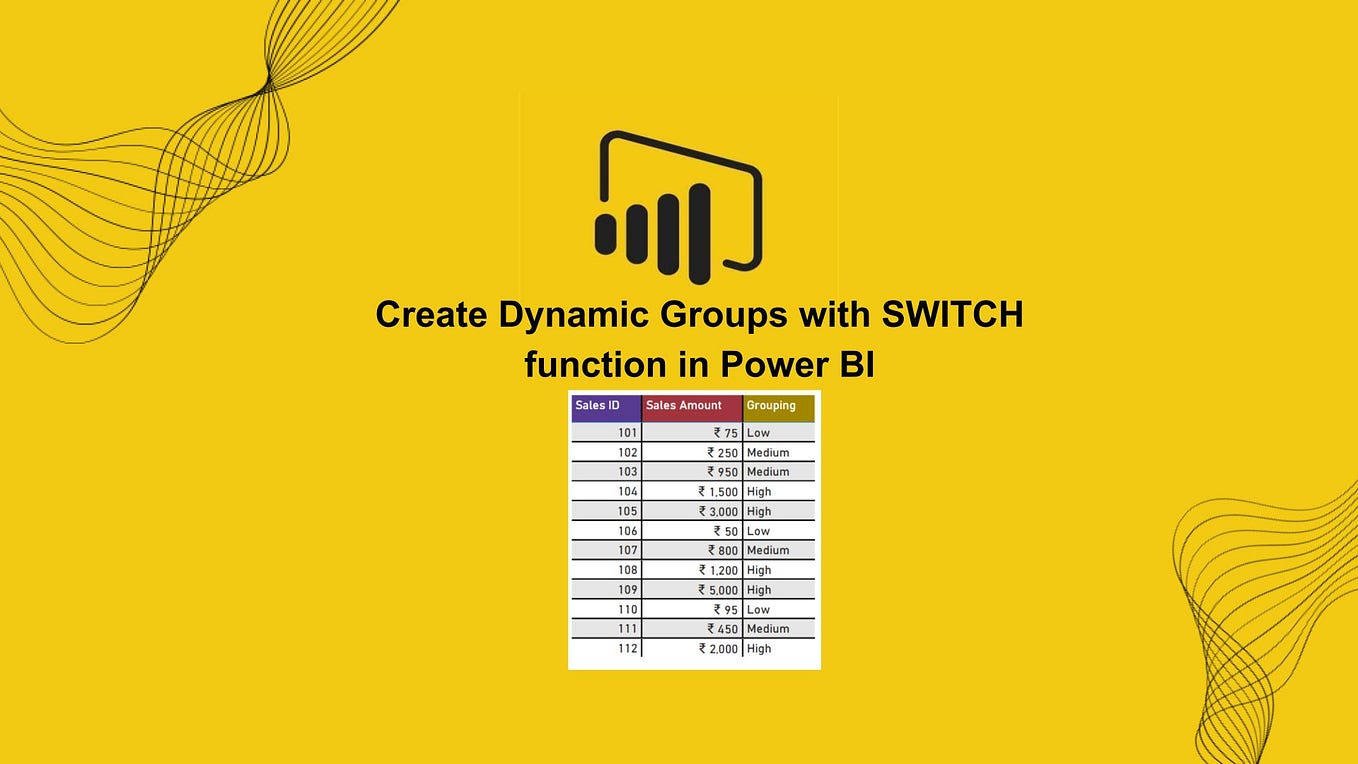 Create Dynamic Groups with SWITCH function in Power BI

| Sales ID | Sales Amount | Grouping |
|---|---|---|
| 101 | ₹ 75 | Low |
| 102 | ₹ 250 | Medium |
| 103 | ₹ 950 | Medium |
| 104 | ₹ 1,500 | High |
| 105 | ₹ 3,000 | High |
| 106 | ₹ 50 | Low |
| 107 | ₹ 800 | Medium |
| 108 | ₹ 1,200 | High |
| 109 | ₹ 5,000 | High |
| 110 | ₹ 95 | Low |
| 111 | ₹ 450 | Medium |
| 112 | ₹ 2,000 | High |